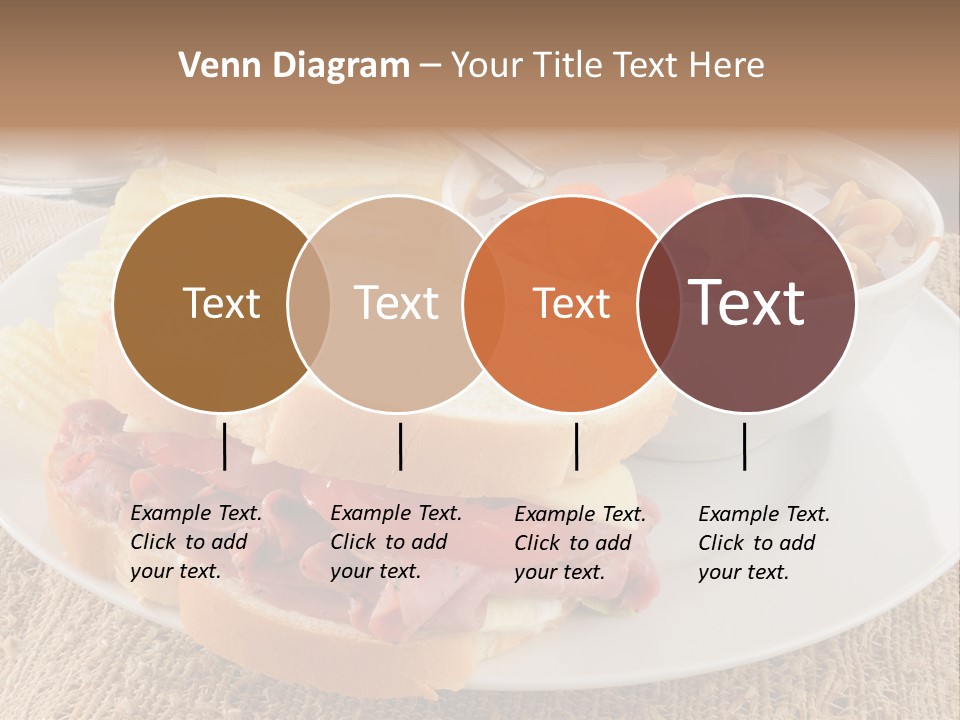 Venn Diagram – Your Title Text Here

Text

Text

Text

Text

Example Text. Click to add your text.

Example Text. Click to add your text.

Example Text. Click to add your text.

Example Text. Click to add your text.